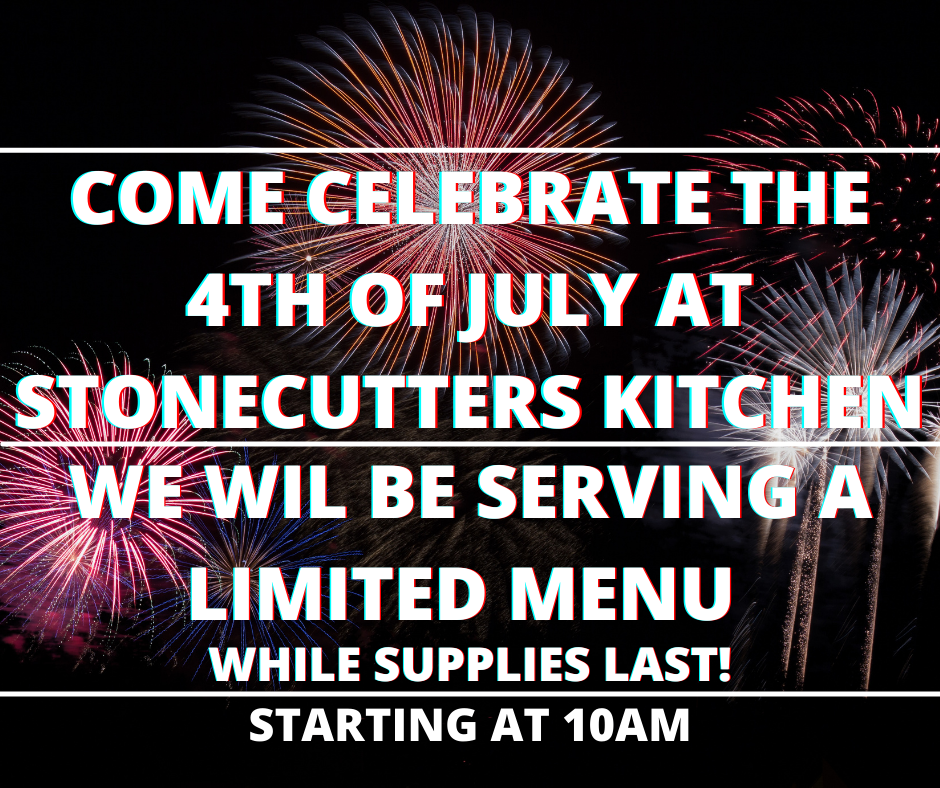 COME CELEBRATE THE 4TH OF JULY AT STONECUTTERS KITCHEN

WE WIL BE SERVING A LIMITED MENU

WHILE SUPPLIES LAST!

STARTING AT 10AM